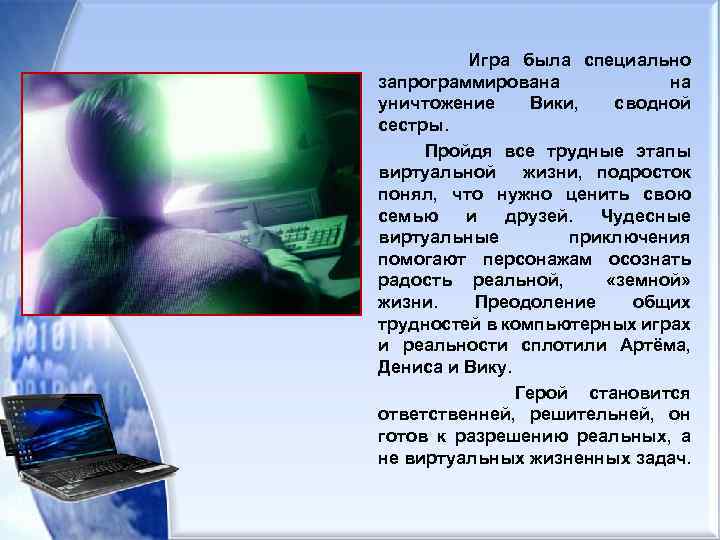 Игра была специально запрограммирована на уничтожение Вики, сводной сестры.

Пройдя все трудные этапы виртуальной жизни, подросток понял, что нужно ценить свою семью и друзей. Чудесные виртуальные приключения помогают персонажам осознать радость реальной, «земной» жизни. Преодоление общих трудностей в компьютерных играх и реальности сплотили Артёма, Дениса и Вику.

Герой становится ответственней, решительней, он готов к разрешению реальных, а не виртуальных жизненных задач.